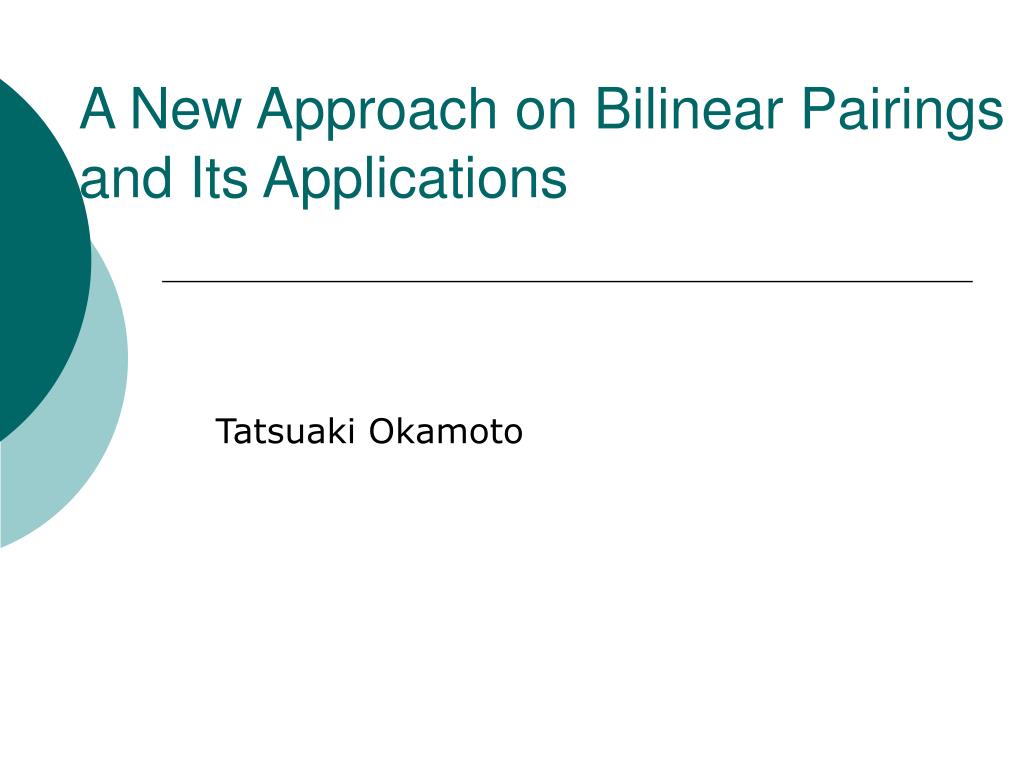 A New Approach on Bilinear Pairings and Its Applications

Tatsuaki Okamoto